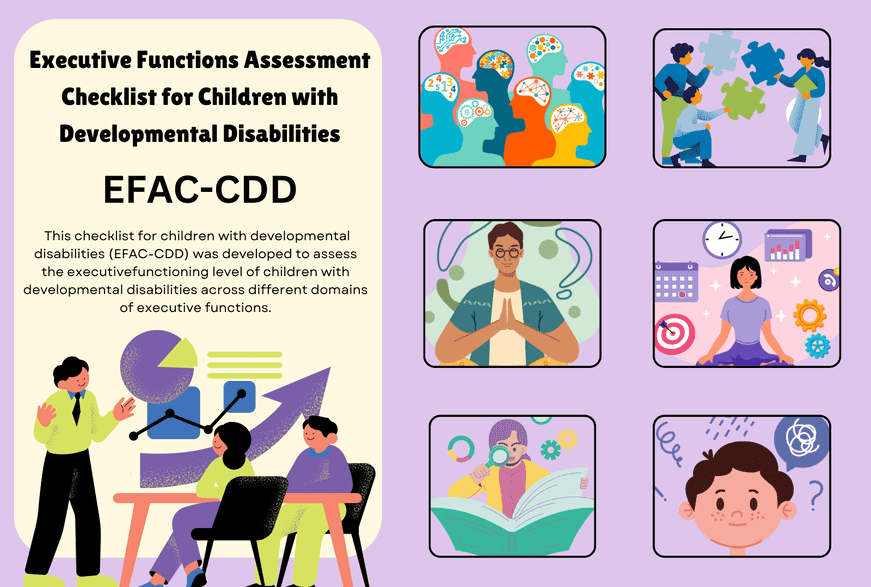 Executive Functions Assessment Checklist for Children with Developmental Disabilities

EFAC-CDD

This checklist for children with developmental disabilities (EFAC-CDD) was developed to assess the executivefunctioning level of children with developmental disabilities across different domains of executive functions.